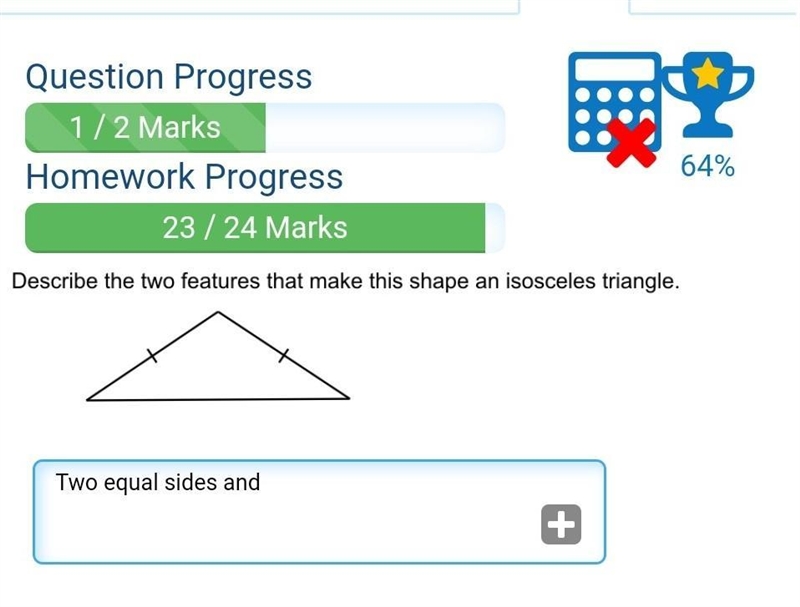 Question Progress

1 / 2 Marks

Homework Progress

23 / 24 Marks

64%

Describe the two features that make this shape an isosceles triangle.

Two equal sides and